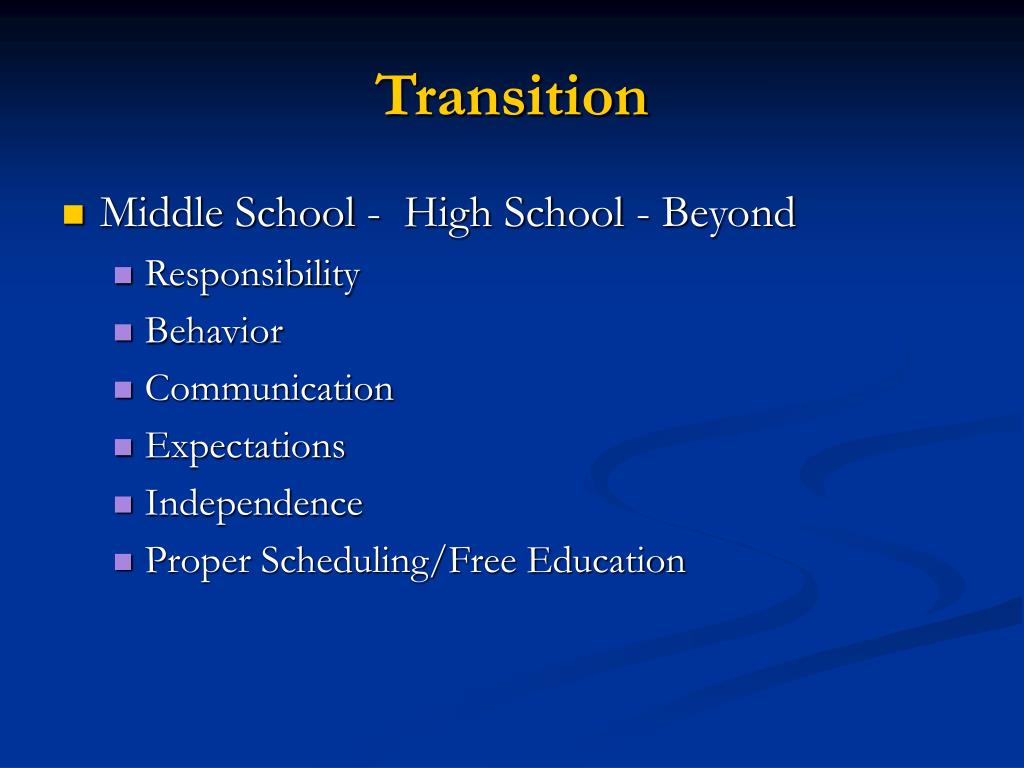 Transition

Middle School -  High School - Beyond

Responsibility

Behavior

Communication

Expectations

Independence

Proper Scheduling/Free Education